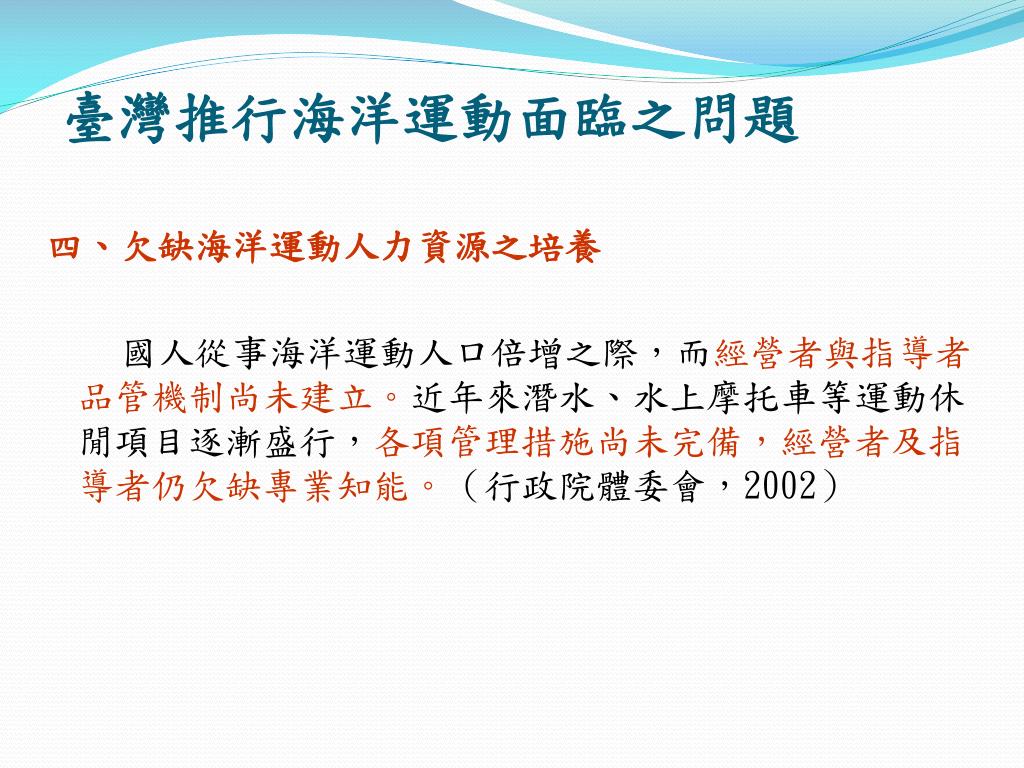 臺灣推行海洋運動面臨之問題

四、欠缺海洋運動人力資源之培養

國人從事海洋運動人口倍增之際，而經營者與指導者品管機制尚未建立。近年來潛水、水上摩托車等運動休閒項目逐漸盛行，各項管理措施尚未完備，經營者及指導者仍欠缺專業知能。（行政院體委會，2002）